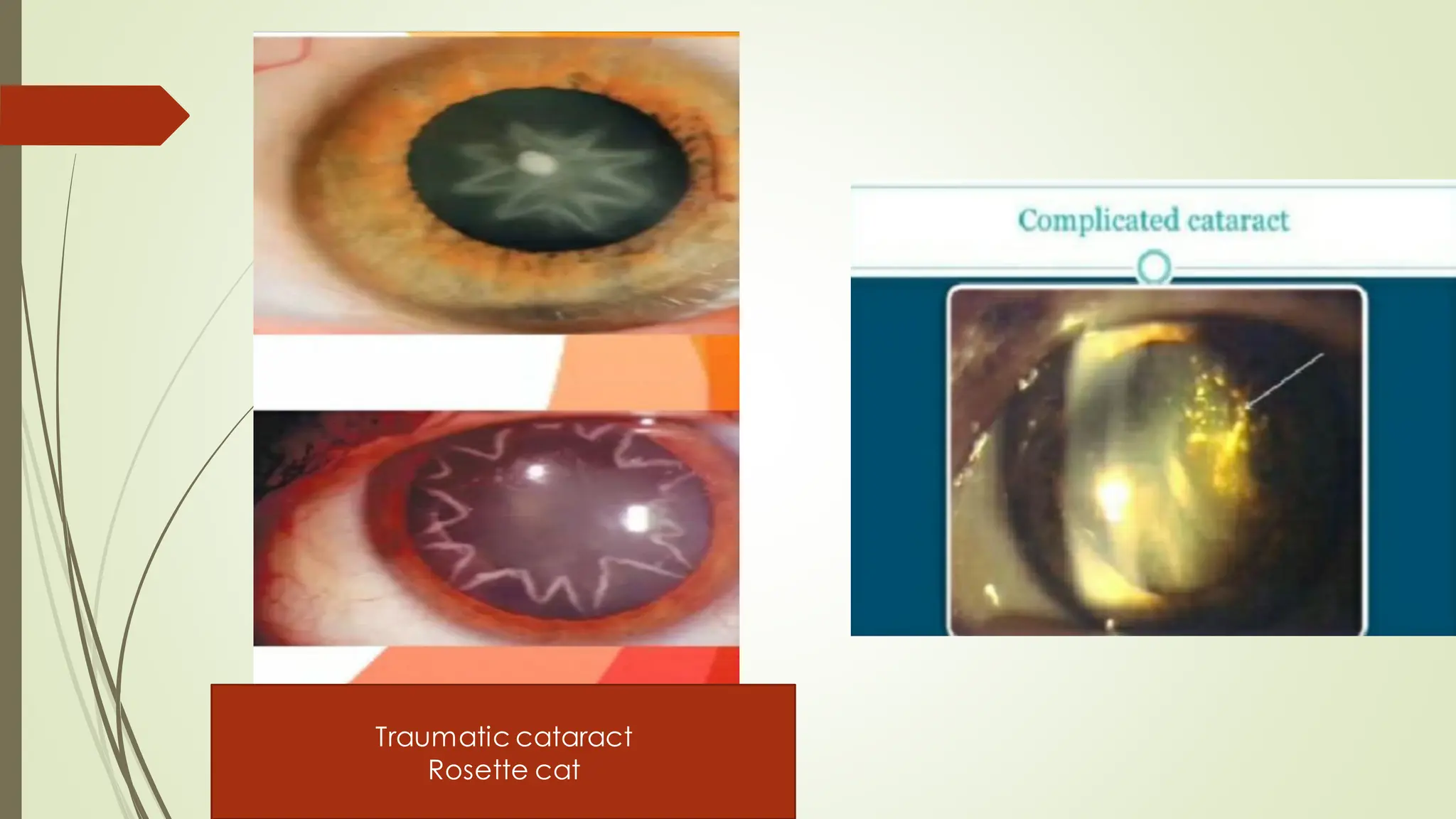 Complicated cataract

Traumatic cataract
Rosette cat